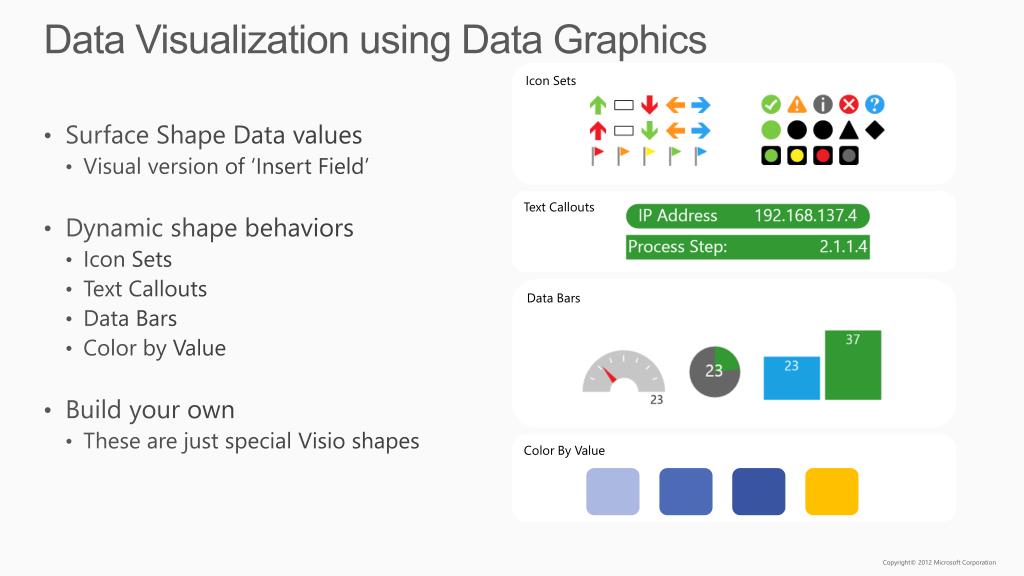 Data Visualization using Data Graphics

• Surface Shape Data values
  • Visual version of 'Insert Field'

• Dynamic shape behaviors
  • Icon Sets
  • Text Callouts
  • Data Bars
  • Color by Value

• Build your own
  • These are just special Visio shapes

Icon Sets

Text Callouts

IP Address 192.168.137.4

Process Step: 2.1.1.4

Data Bars

23

23

23

37

Color By Value

Copyright© 2012 Microsoft Corporation